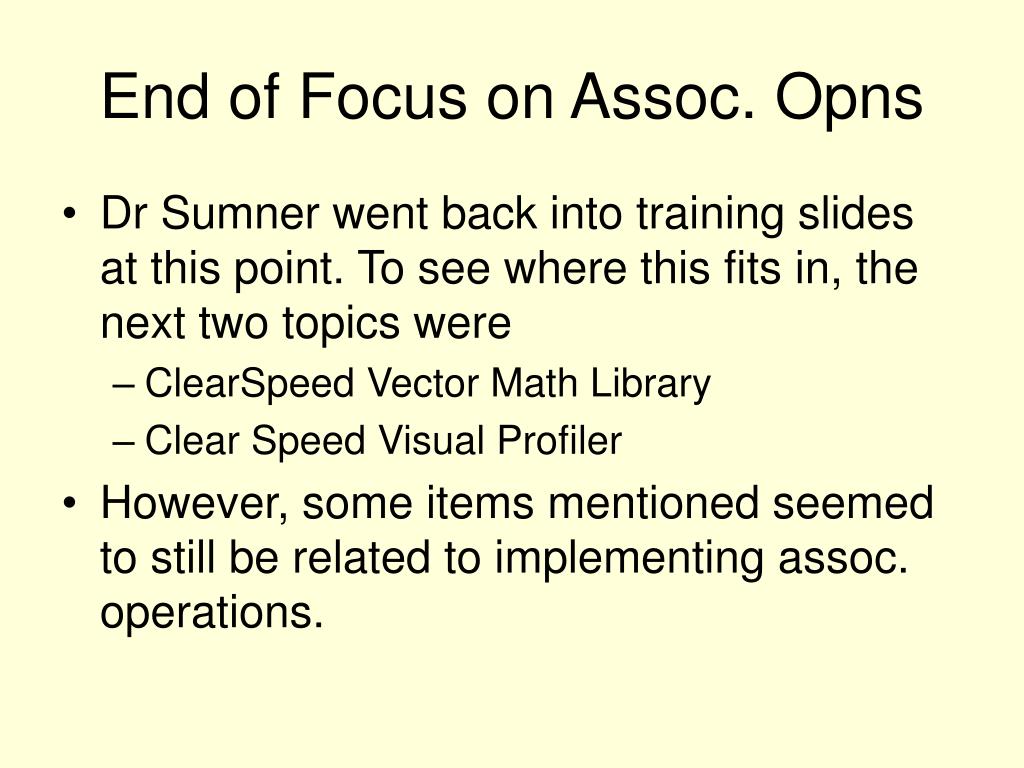 End of Focus on Assoc. Opns

• Dr Sumner went back into training slides at this point. To see where this fits in, the next two topics were
– ClearSpeed Vector Math Library
– Clear Speed Visual Profiler
• However, some items mentioned seemed to still be related to implementing assoc. operations.